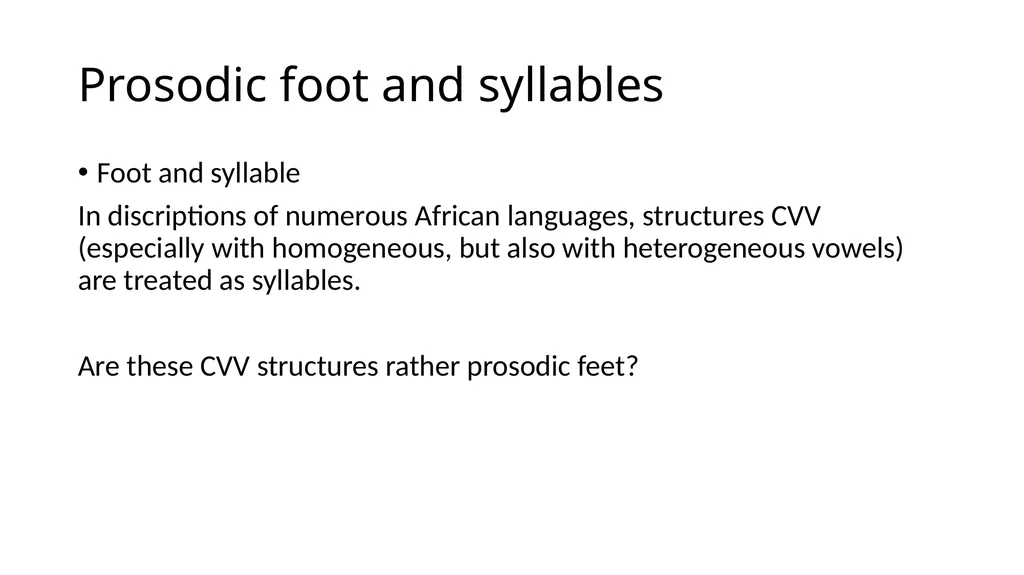 Prosodic foot and syllables

• Foot and syllable

In discriptions of numerous African languages, structures CVV (especially with homogeneous, but also with heterogeneous vowels) are treated as syllables.

Are these CVV structures rather prosodic feet?